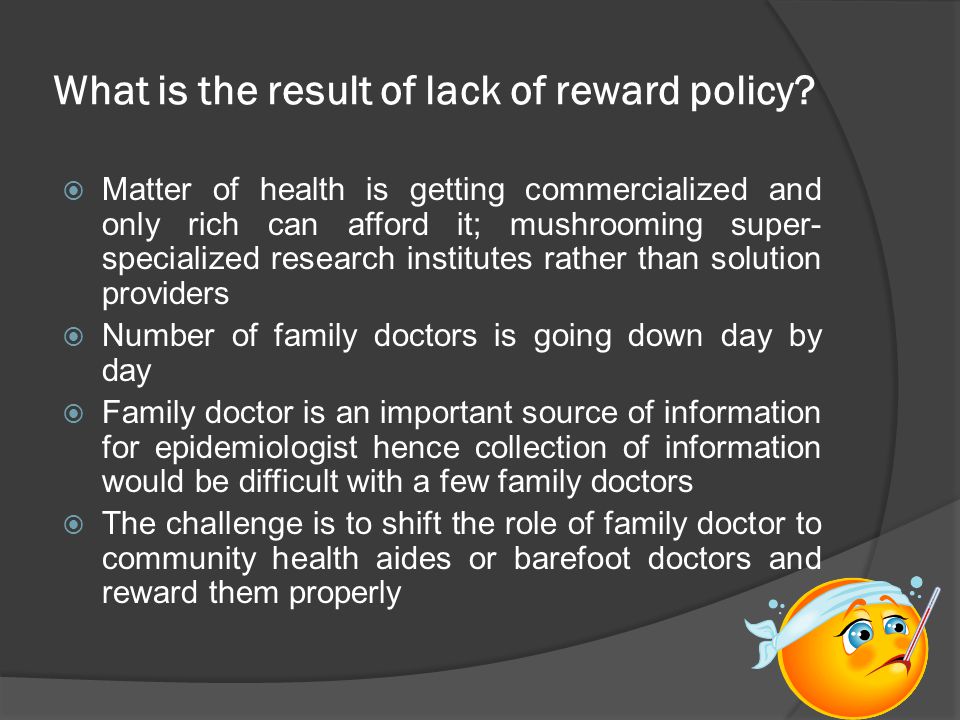 What is the result of lack of reward policy?

Matter of health is getting commercialized and only rich can afford it; mushrooming super-specialized research institutes rather than solution providers

Number of family doctors is going down day by day

Family doctor is an important source of information for epidemiologist hence collection of information would be difficult with a few family doctors

The challenge is to shift the role of family doctor to community health aides or barefoot doctors and reward them properly